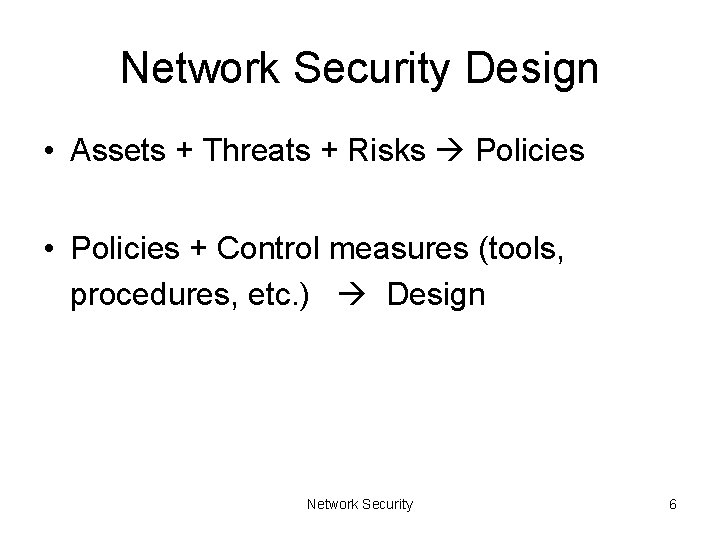 Network Security Design

• Assets + Threats + Risks → Policies

• Policies + Control measures (tools, procedures, etc.) → Design

Network Security

6